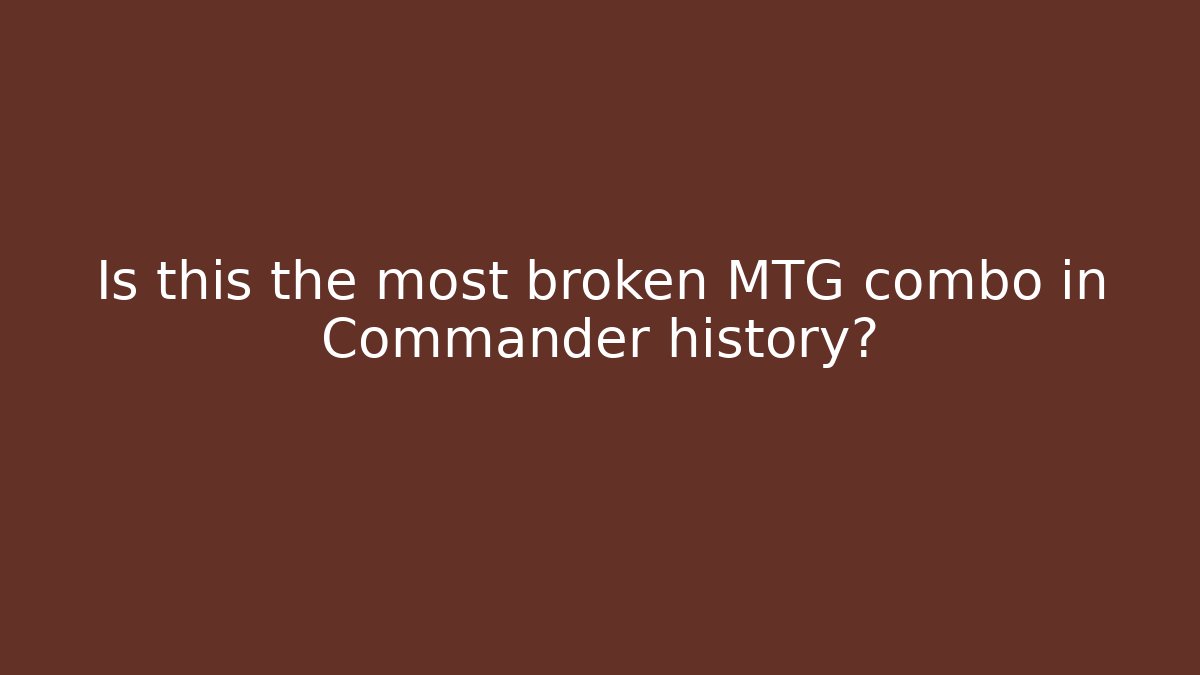 Is this the most broken MTG combo in Commander history?